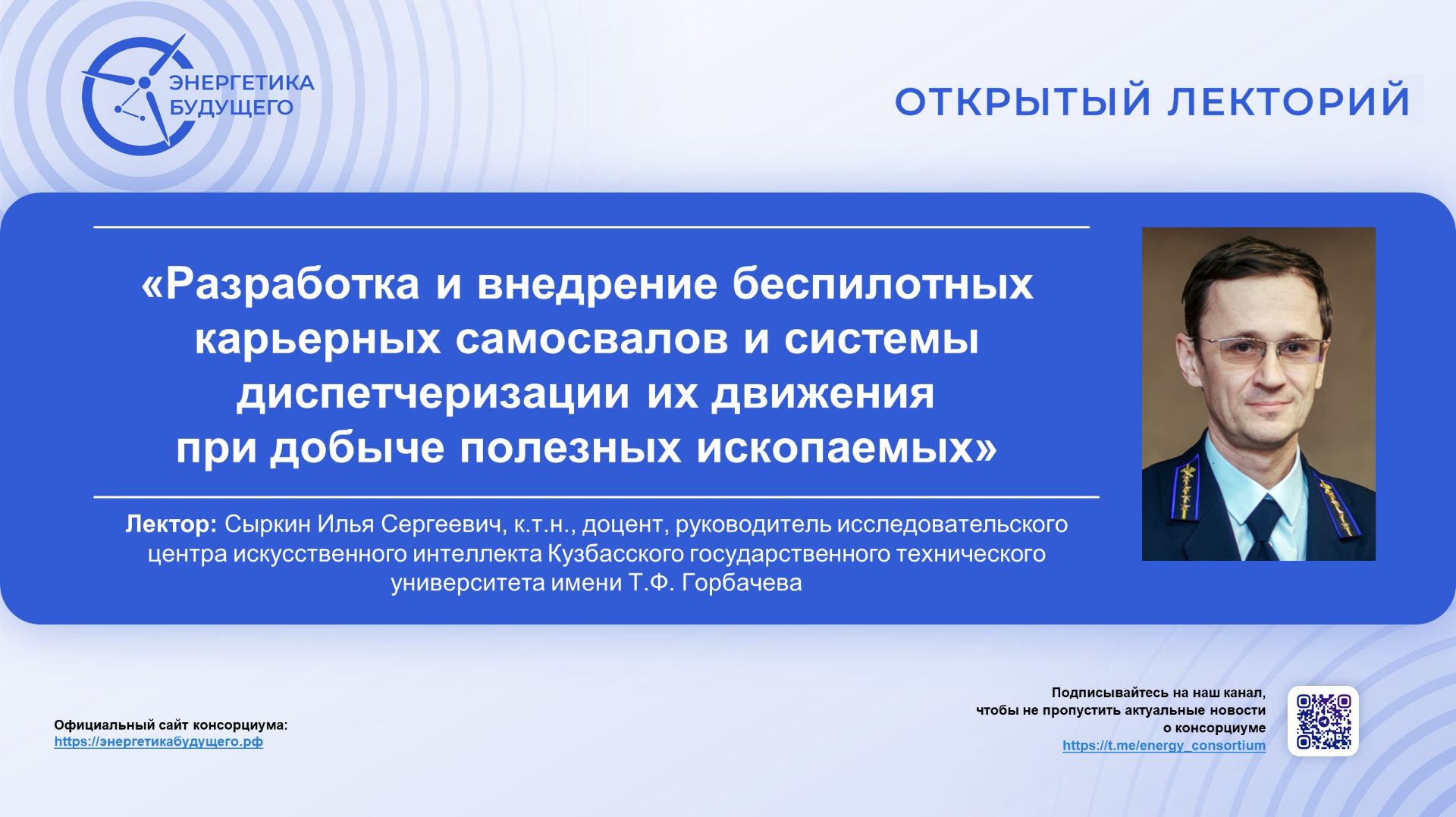 ЭНЕРГЕТИКА БУДУЩЕГО

ОТКРЫТЫЙ ЛЕКТОРИЙ

«Разработка и внедрение беспилотных карьерных самосвалов и системы диспетчеризации их движения при добыче полезных ископаемых»

Лектор: Сыркин Илья Сергеевич, к.т.н., доцент, руководитель исследовательского центра искусственного интеллекта Кузбасского государственного технического университета имени Т.Ф. Горбачева

Официальный сайт консорциума:
https://энергетикабудущего.рф

Подписывайтесь на наш канал, чтобы не пропустить актуальные новости о консорциуме
https://t.me/energy_consortium